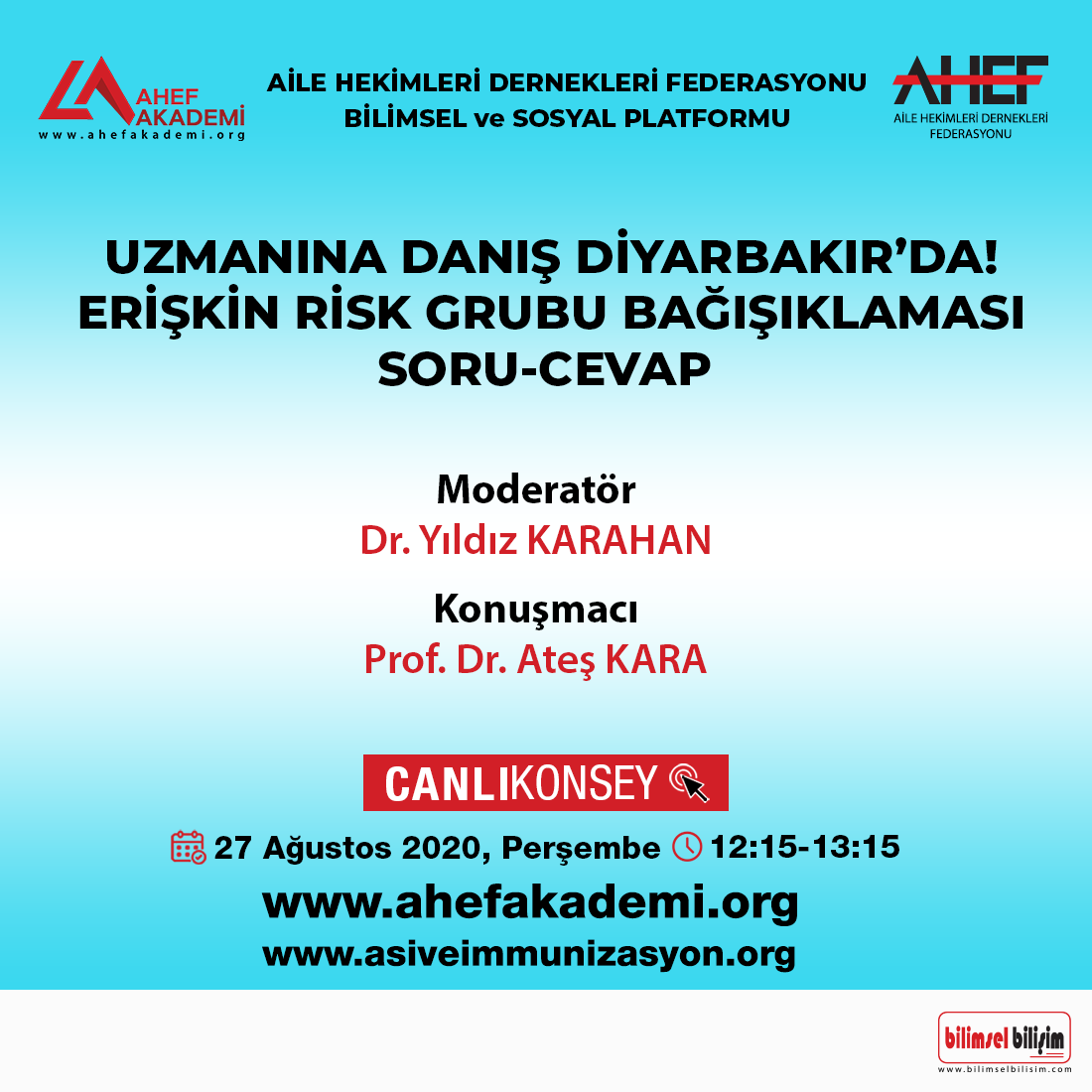 AHEF AKADEMİ
www.ahefakademi.org

AİLE HEKİMLERİ DERNEKLERİ FEDERASYONU
BİLİMSEL ve SOSYAL PLATFORMU

AHEF
AİLE HEKİMLERİ DERNEKLERİ FEDERASYONU

UZMANINA DANIŞ DİYARBAKIR'DA!
ERİŞKİN RİSK GRUBU BAĞIŞIKLAMASI
SORU-CEVAP

Moderatör
Dr. Yıldız KARAHAN

Konuşmacı
Prof. Dr. Ateş KARA

CANLIKONSEY

27 Ağustos 2020, Perşembe 12:15-13:15

www.ahefakademi.org
www.asiveimmunizasyon.org

bilimsel bilişim
www.bilimselbilisim.com